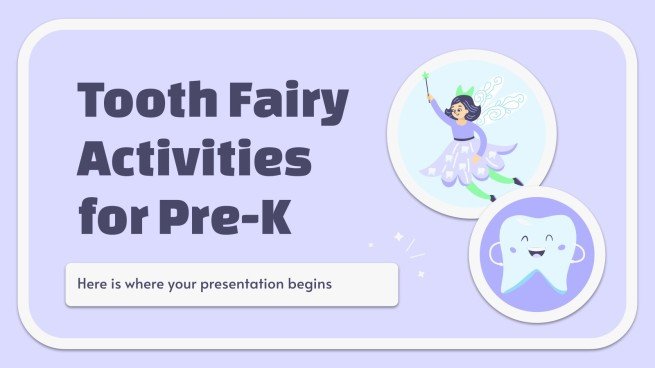 Tooth Fairy Activities for Pre-K

Here is where your presentation begins